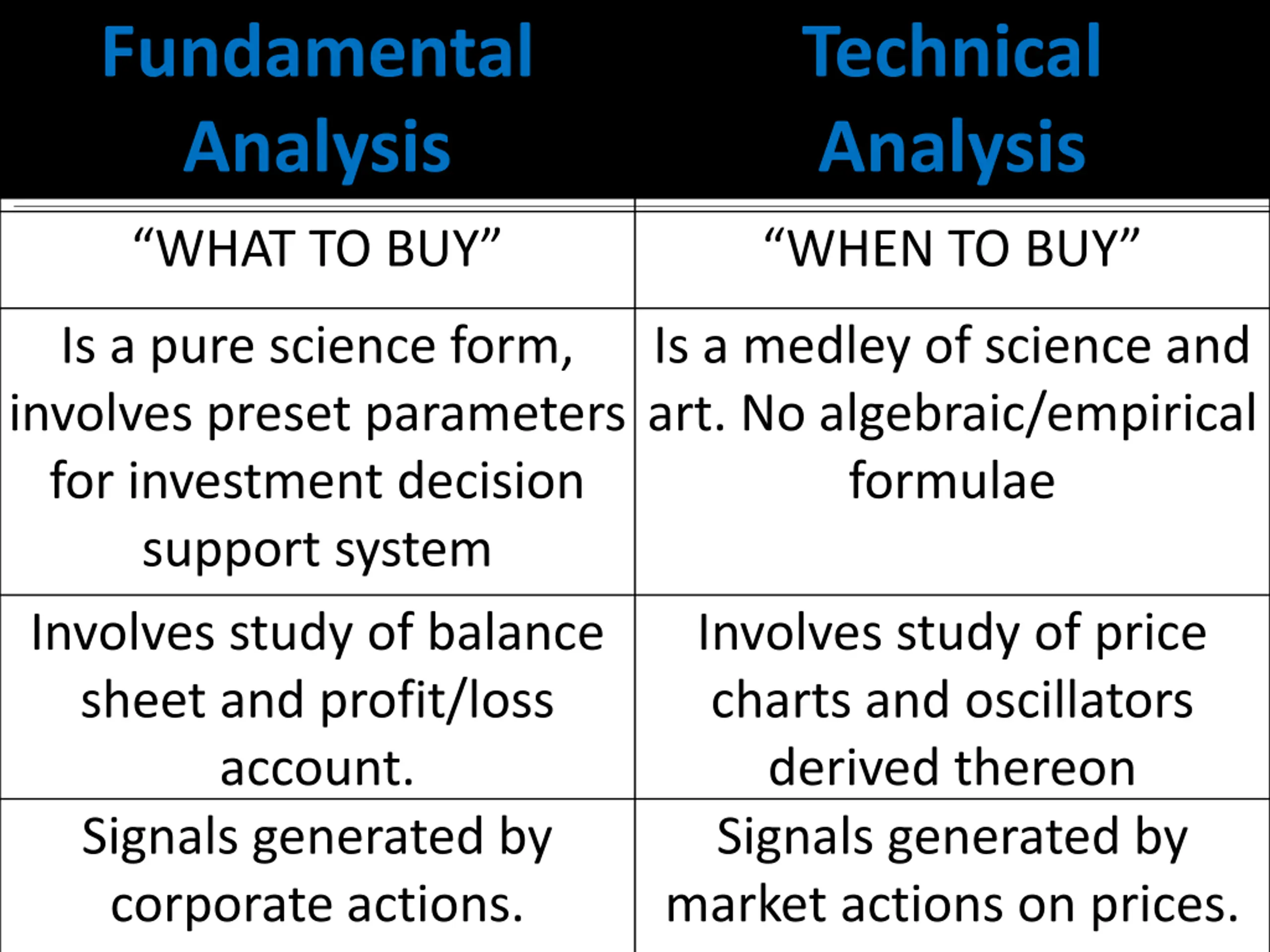 | Fundamental Analysis | Technical Analysis |
|---|---|
| “WHAT TO BUY” | “WHEN TO BUY” |
| Is a pure science form, involves preset parameters for investment decision support system | Is a medley of science and art. No algebraic/empirical formulae |
| Involves study of balance sheet and profit/loss account. | Involves study of price charts and oscillators derived thereon |
| Signals generated by corporate actions. | Signals generated by market actions on prices. |